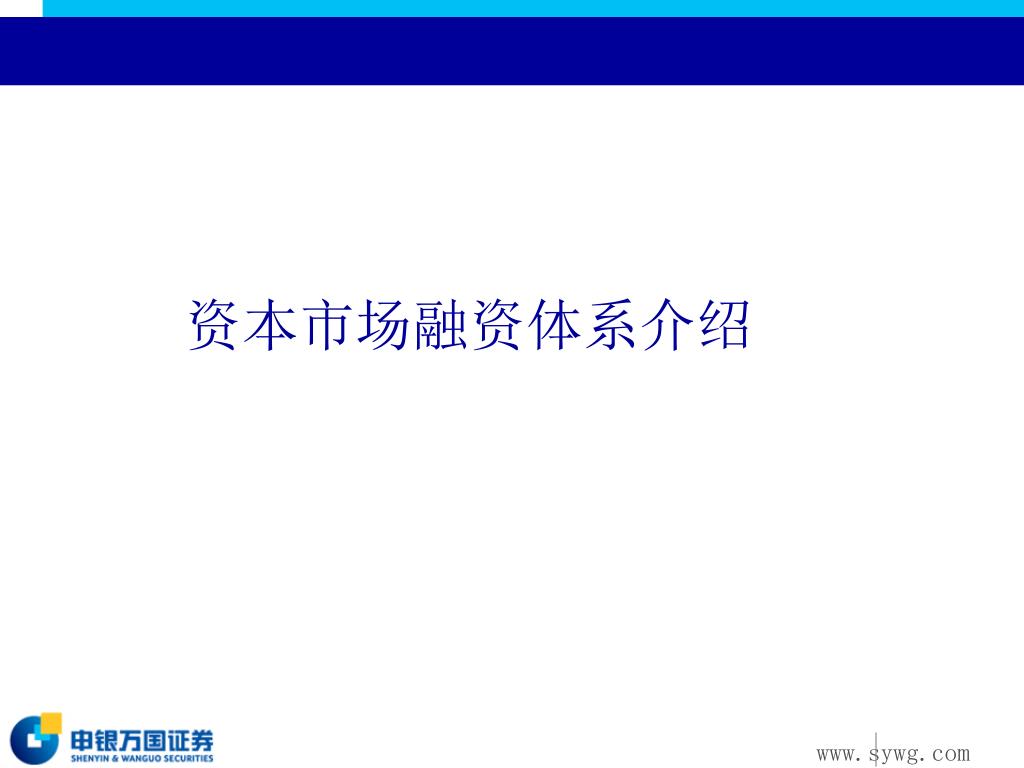 资本市场融资体系介绍

申银万国证券
SHENYIN & WANGUO SECURITIES

www.sywg.com